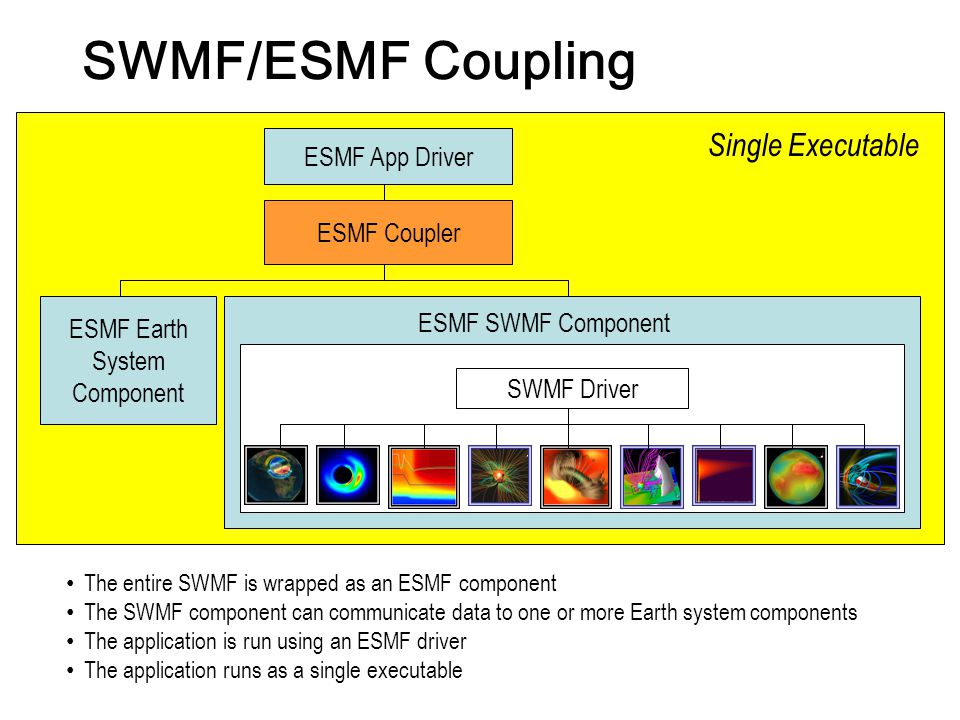 SWMF/ESMF Coupling

Single Executable

ESMF App Driver

ESMF Coupler

ESMF Earth System Component

ESMF SWMF Component

SWMF Driver

• The entire SWMF is wrapped as an ESMF component
• The SWMF component can communicate data to one or more Earth system components
• The application is run using an ESMF driver
• The application runs as a single executable